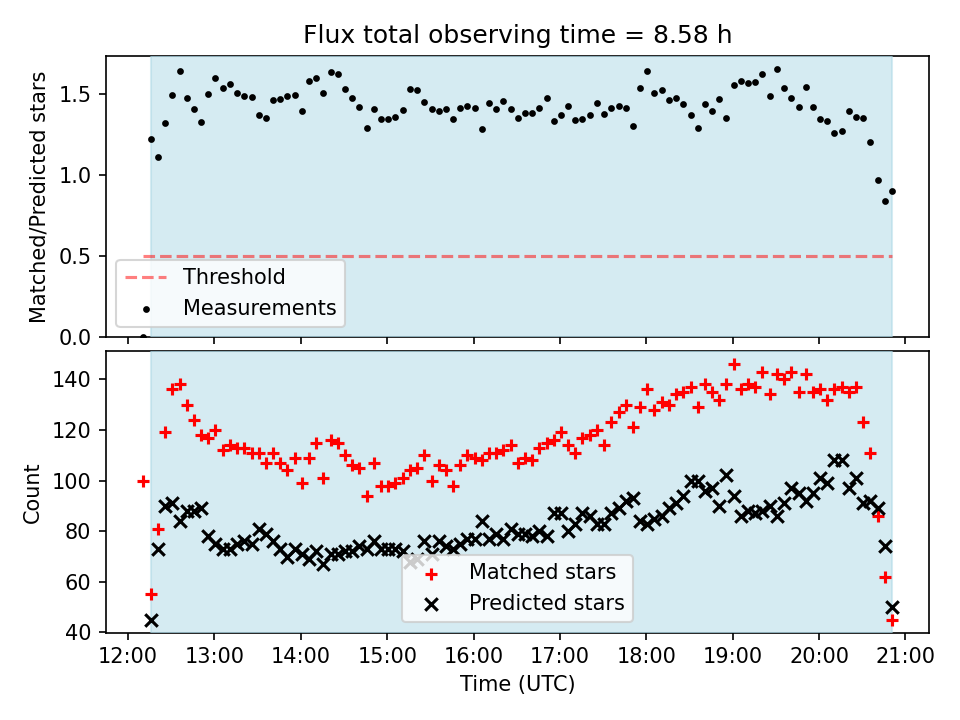 Flux total observing time = 8.58 h

Matched/Predicted stars

1.5
1.0
0.5
0.0

Threshold
Measurements

Count

140
120
100
80
60
40

Matched stars
Predicted stars

12:00 13:00 14:00 15:00 16:00 17:00 18:00 19:00 20:00 21:00

Time (UTC)